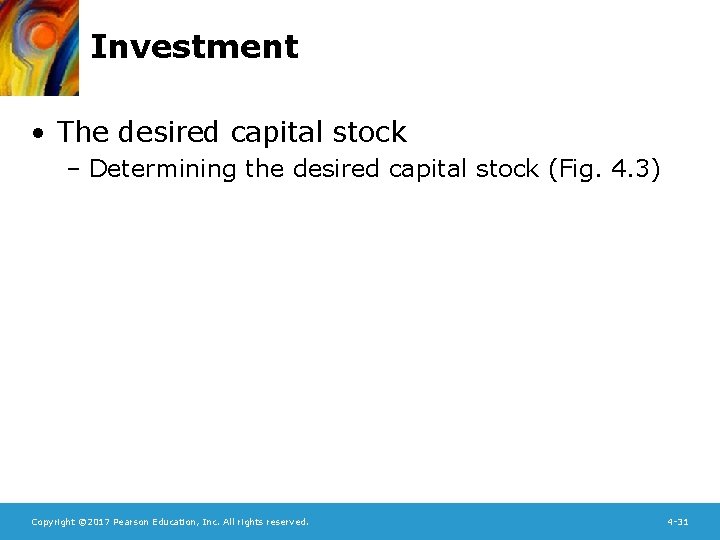 Investment

• The desired capital stock
  – Determining the desired capital stock (Fig. 4.3)

Copyright ©2017 Pearson Education, Inc. All rights reserved.

4-31